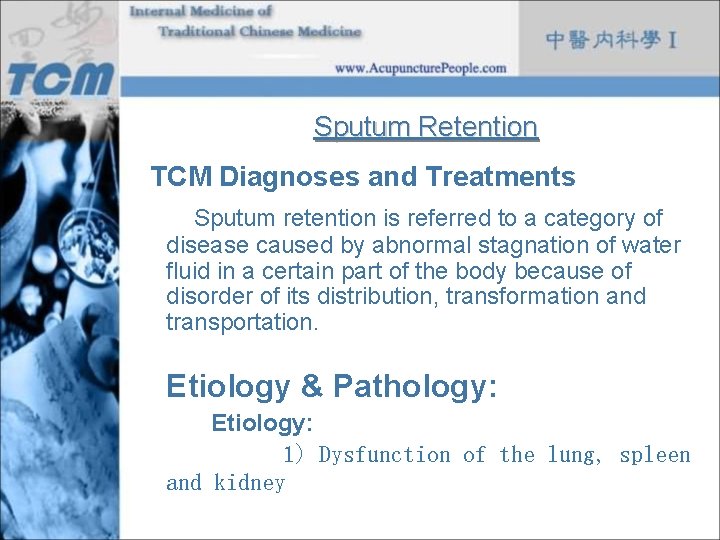 TCM

Internal Medicine of Traditional Chinese Medicine

www.AcupuncturePeople.com

中醫內科學 I

Sputum Retention

TCM Diagnoses and Treatments

Sputum retention is referred to a category of disease caused by abnormal stagnation of water fluid in a certain part of the body because of disorder of its distribution, transformation and transportation.

Etiology & Pathology:

Etiology:

1) Dysfunction of the lung, spleen and kidney